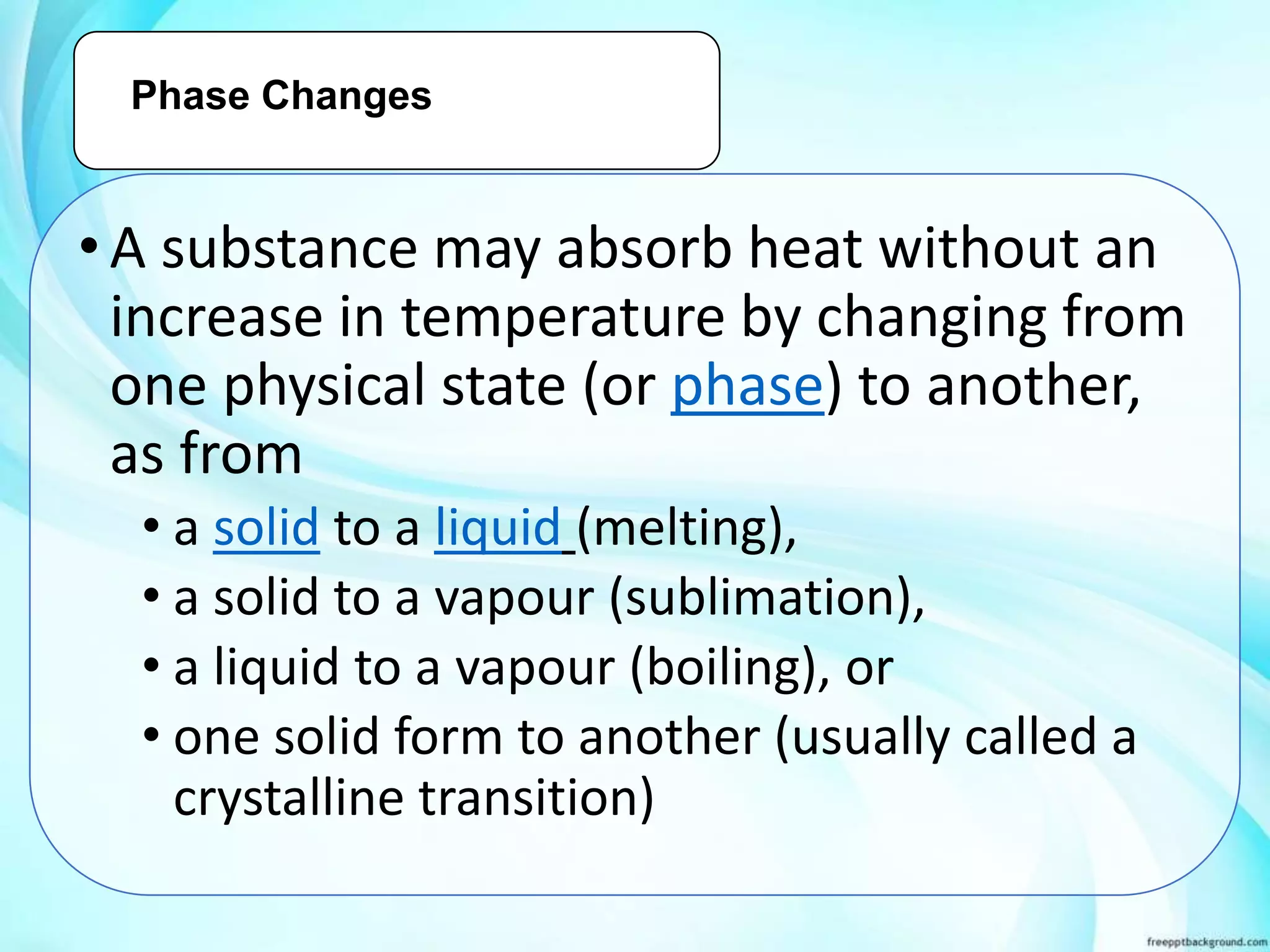 Phase Changes

• A substance may absorb heat without an increase in temperature by changing from one physical state (or phase) to another, as from

• a solid to a liquid (melting),
• a solid to a vapour (sublimation),
• a liquid to a vapour (boiling), or
• one solid form to another (usually called a crystalline transition)

freepptbackground.com